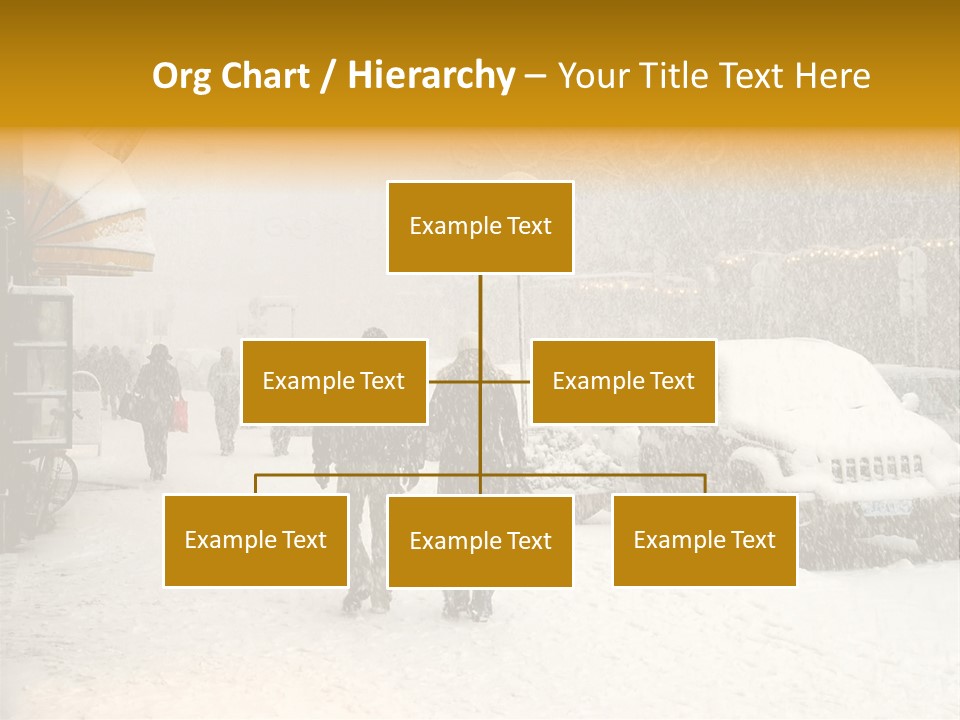 Org Chart / Hierarchy – Your Title Text Here

Example Text

Example Text

Example Text

Example Text

Example Text

Example Text